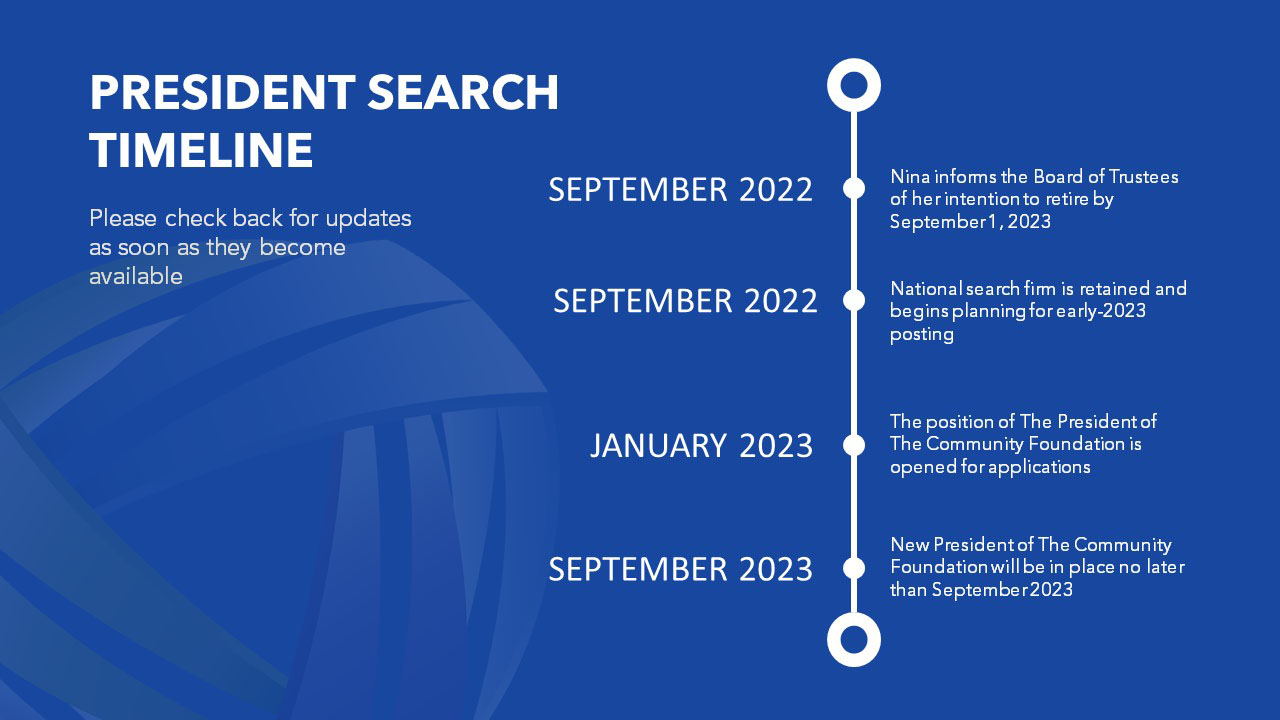 PRESIDENT SEARCH TIMELINE

Please check back for updates as soon as they become available

SEPTEMBER 2022

Nina informs the Board of Trustees of her intention to retire by September 1, 2023

SEPTEMBER 2022

National search firm is retained and begins planning for early-2023 posting

JANUARY 2023

The position of The President of The Community Foundation is opened for applications

SEPTEMBER 2023

New President of The Community Foundation will be in place no later than September 2023